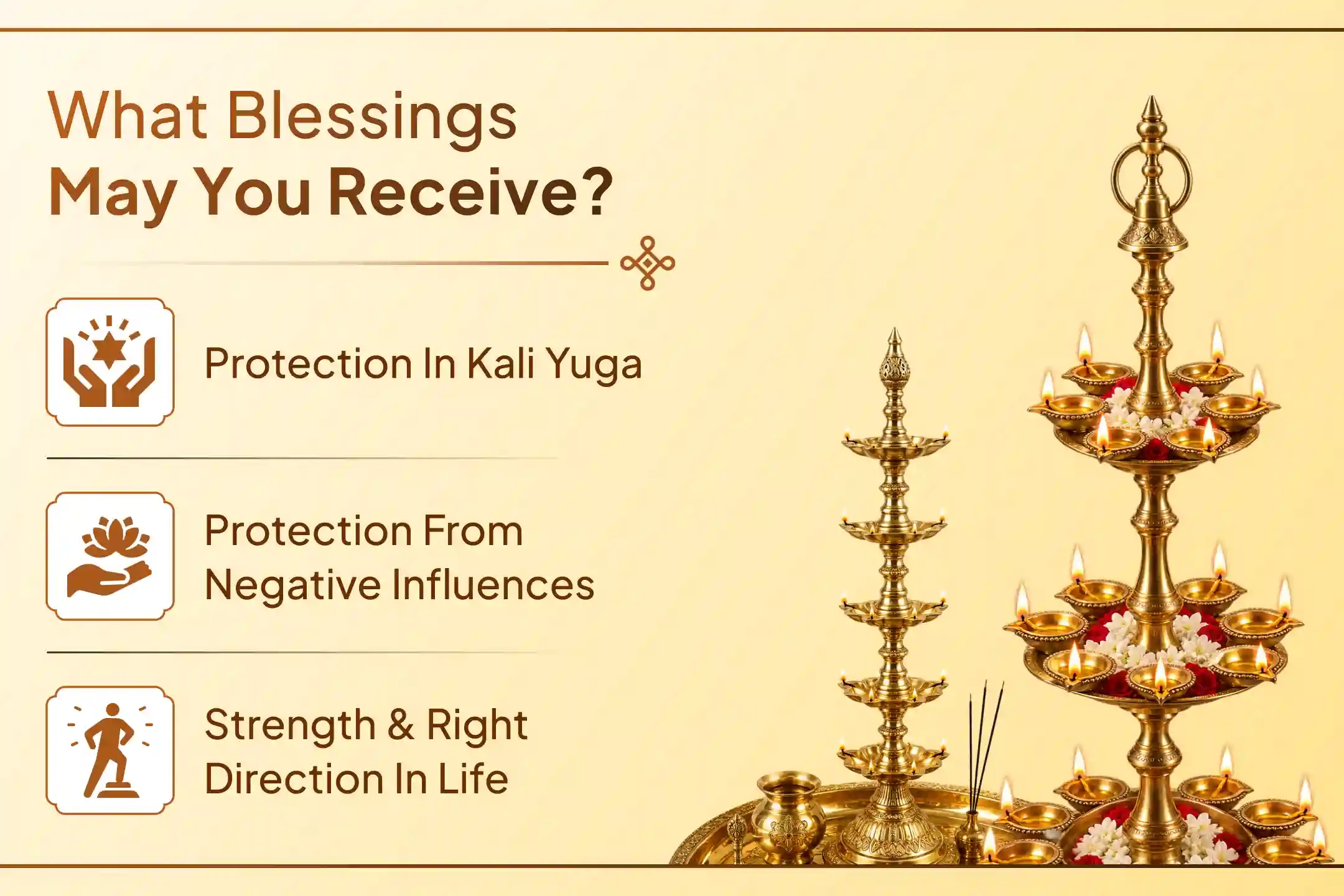 What Blessings
May You Receive?

Protection In Kali Yuga

Protection From Negative Influences

Strength & Right Direction In Life